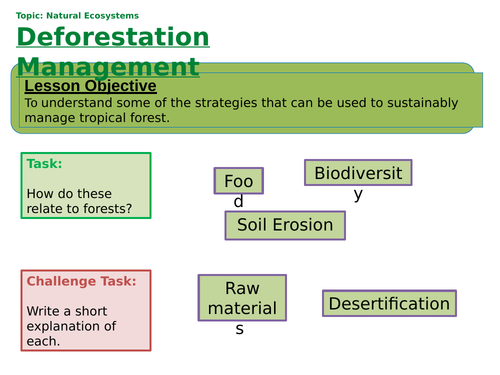 Topic: Natural Ecosystems

Deforestation Management

Lesson Objective
To understand some of the strategies that can be used to sustainably manage tropical forest.

Task:

How do these relate to forests?

Food

Biodiversity

Soil Erosion

Challenge Task:

Write a short explanation of each.

Raw materials

Desertification